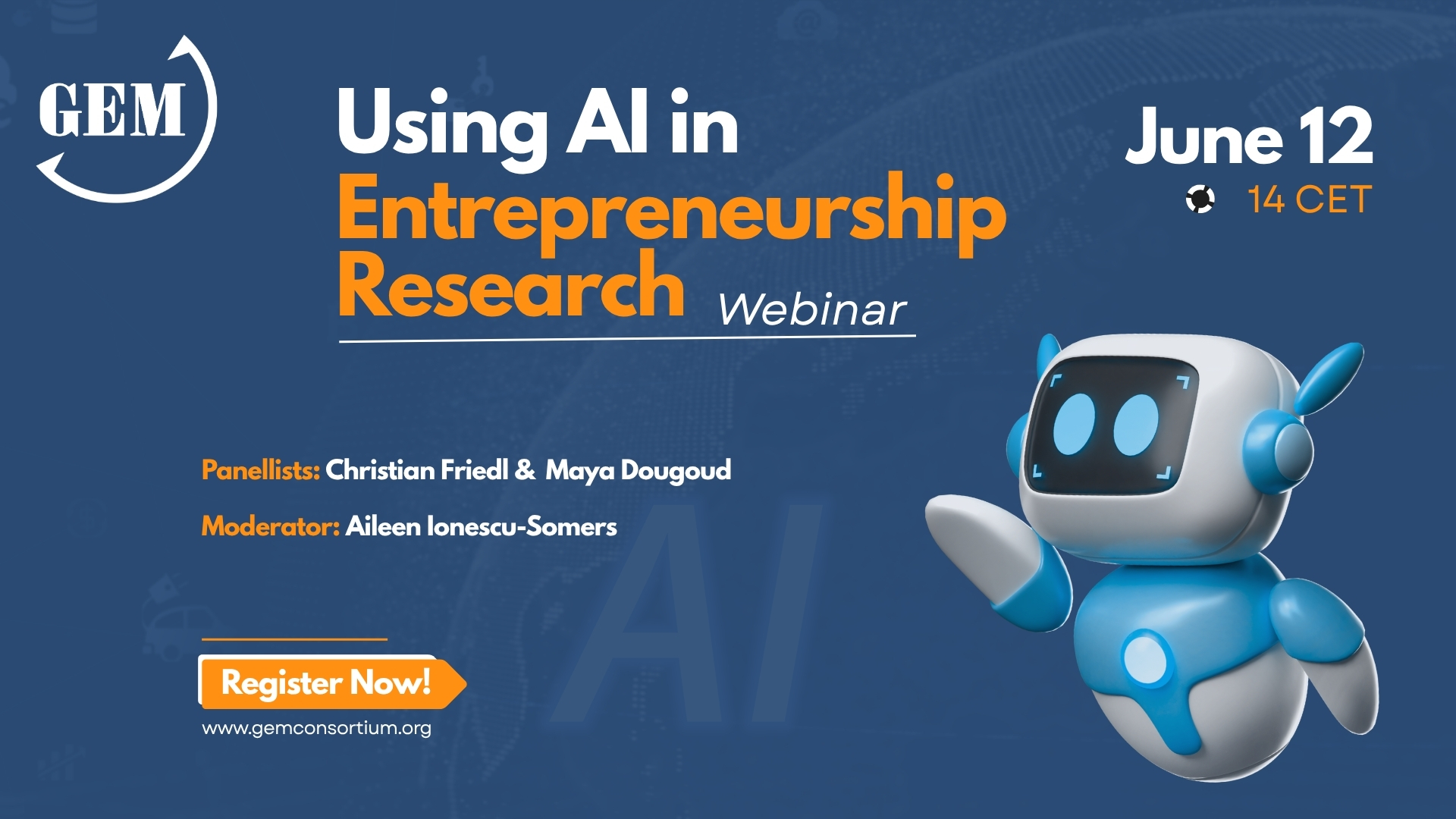 GEM

Using AI in Entrepreneurship Research Webinar

June 12
14 CET

Panellists: Christian Friedl & Maya Dougoud

Moderator: Aileen Ionescu-Somers

AI

Register Now!
www.gemconsortium.org